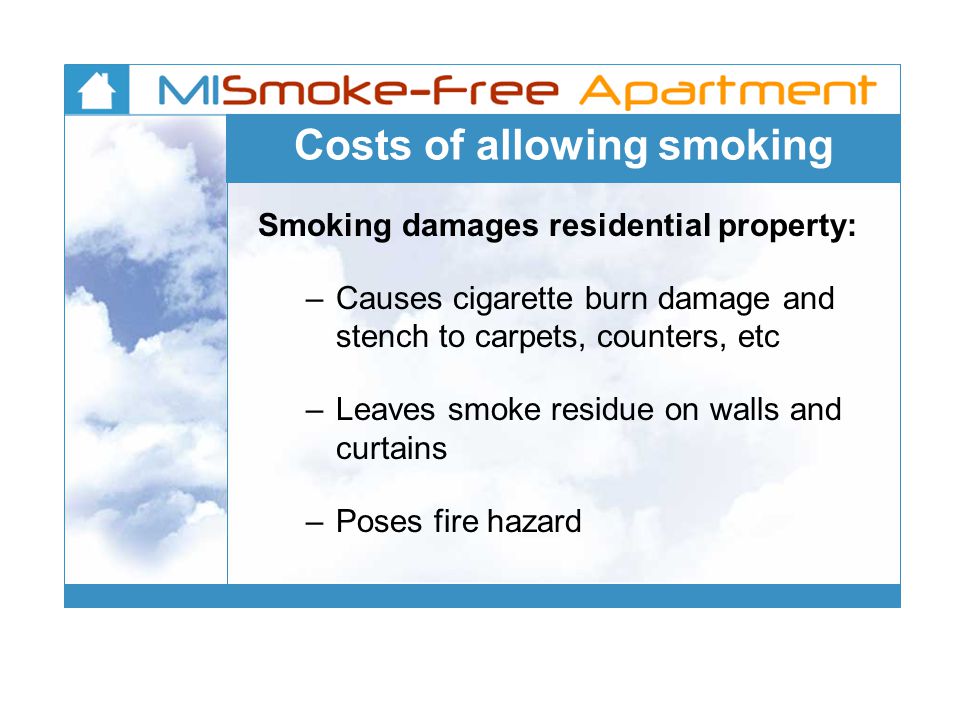 MISmoke-Free Apartment

Costs of allowing smoking

Smoking damages residential property:

– Causes cigarette burn damage and stench to carpets, counters, etc

– Leaves smoke residue on walls and curtains

– Poses fire hazard